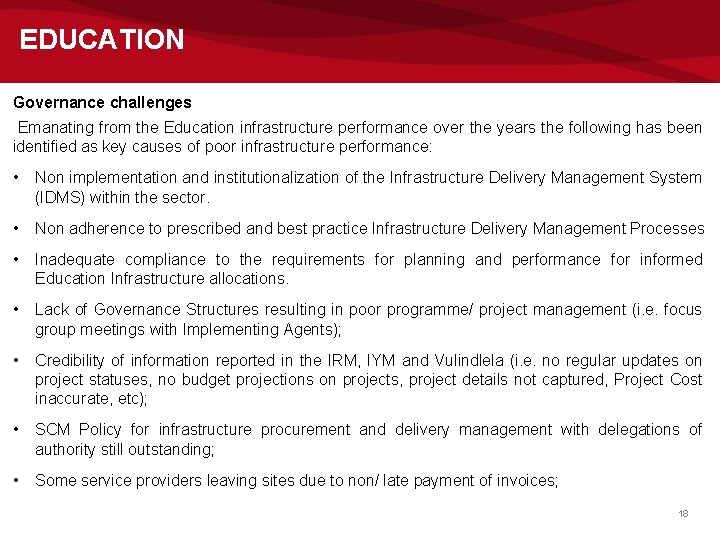 EDUCATION

Governance challenges

Emanating from the Education infrastructure performance over the years the following has been identified as key causes of poor infrastructure performance:

• Non implementation and institutionalization of the Infrastructure Delivery Management System (IDMS) within the sector.

• Non adherence to prescribed and best practice Infrastructure Delivery Management Processes

• Inadequate compliance to the requirements for planning and performance for informed Education Infrastructure allocations.

• Lack of Governance Structures resulting in poor programme/ project management (i.e. focus group meetings with Implementing Agents);

• Credibility of information reported in the IRM, IYM and Vulindlela (i.e. no regular updates on project statuses, no budget projections on projects, project details not captured, Project Cost inaccurate, etc);

• SCM Policy for infrastructure procurement and delivery management with delegations of authority still outstanding;

• Some service providers leaving sites due to non/ late payment of invoices;

18